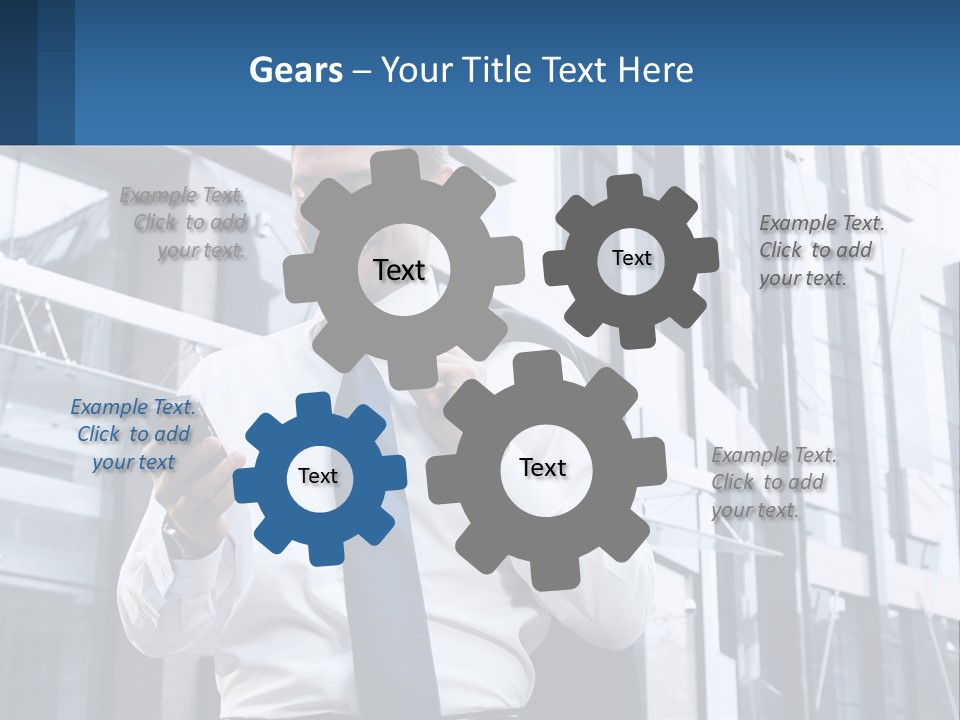 Gears – Your Title Text Here

Example Text. Click to add your text.

Text

Text

Example Text. Click to add your text.

Example Text. Click to add your text

Text

Text

Example Text. Click to add your text.